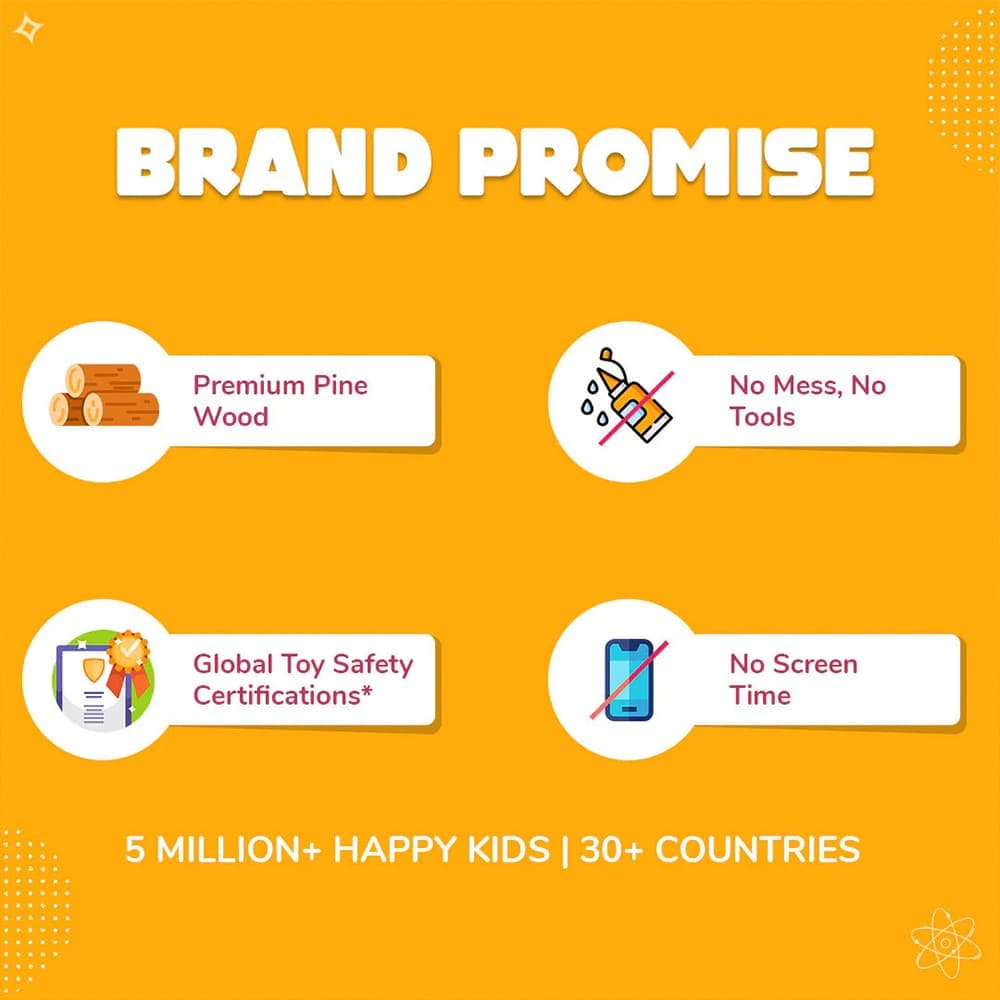 BRAND PROMISE

Premium Pine Wood

No Mess, No Tools

Global Toy Safety Certifications*

No Screen Time

5 MILLION+ HAPPY KIDS | 30+ COUNTRIES